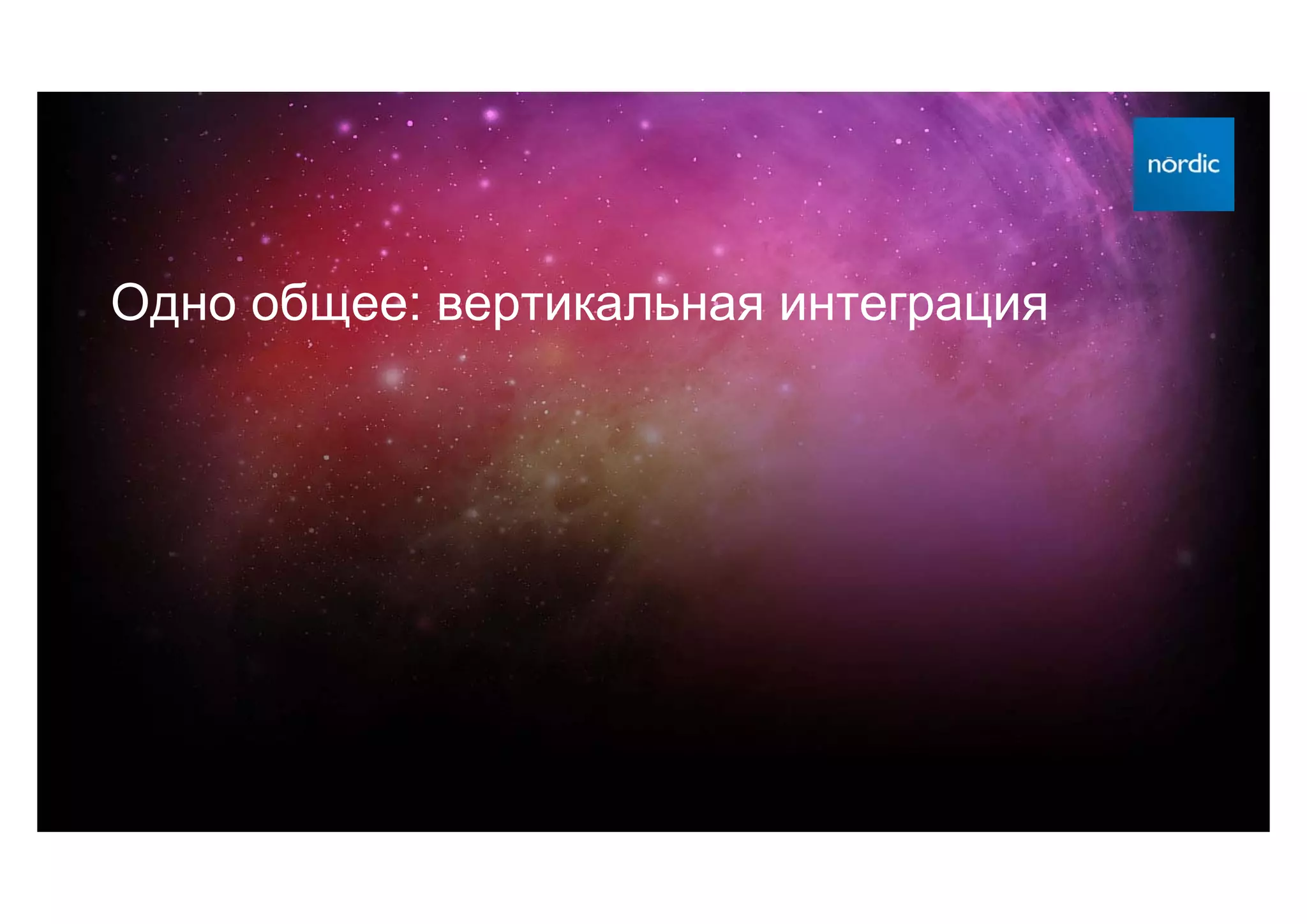 nordic

Одно общее: вертикальная интеграция